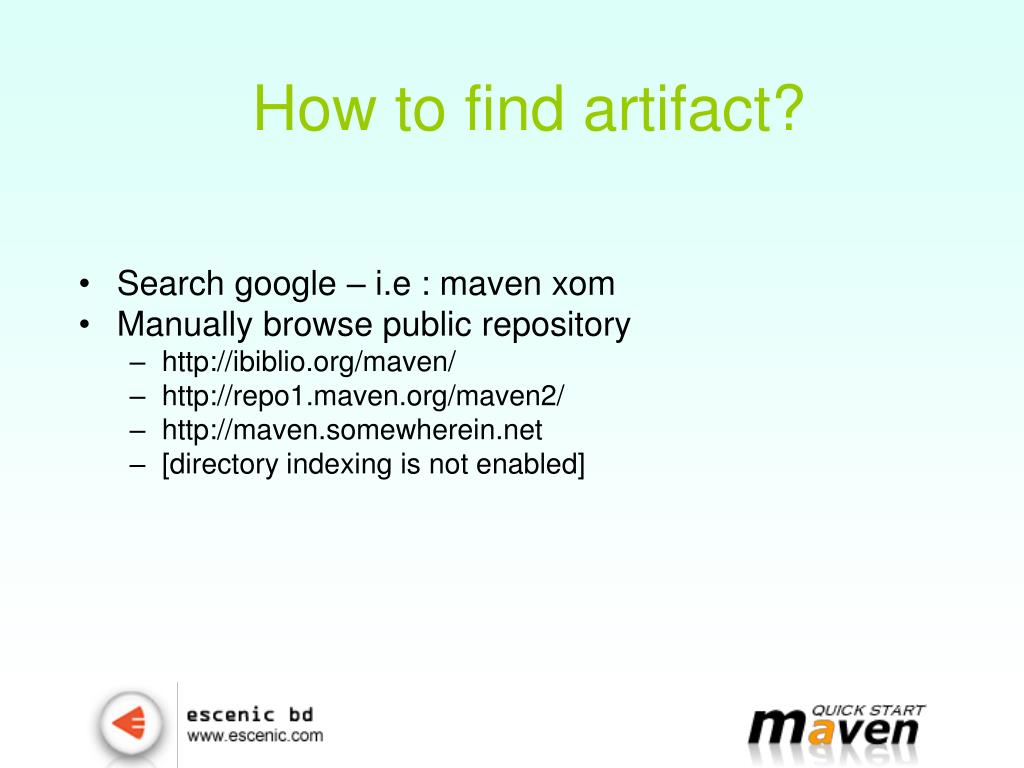 How to find artifact?

• Search google – i.e : maven xom
• Manually browse public repository
– http://ibiblio.org/maven/
– http://repo1.maven.org/maven2/
– http://maven.somewherein.net
– [directory indexing is not enabled]

escenic bd
www.escenic.com

QUICK START
maven